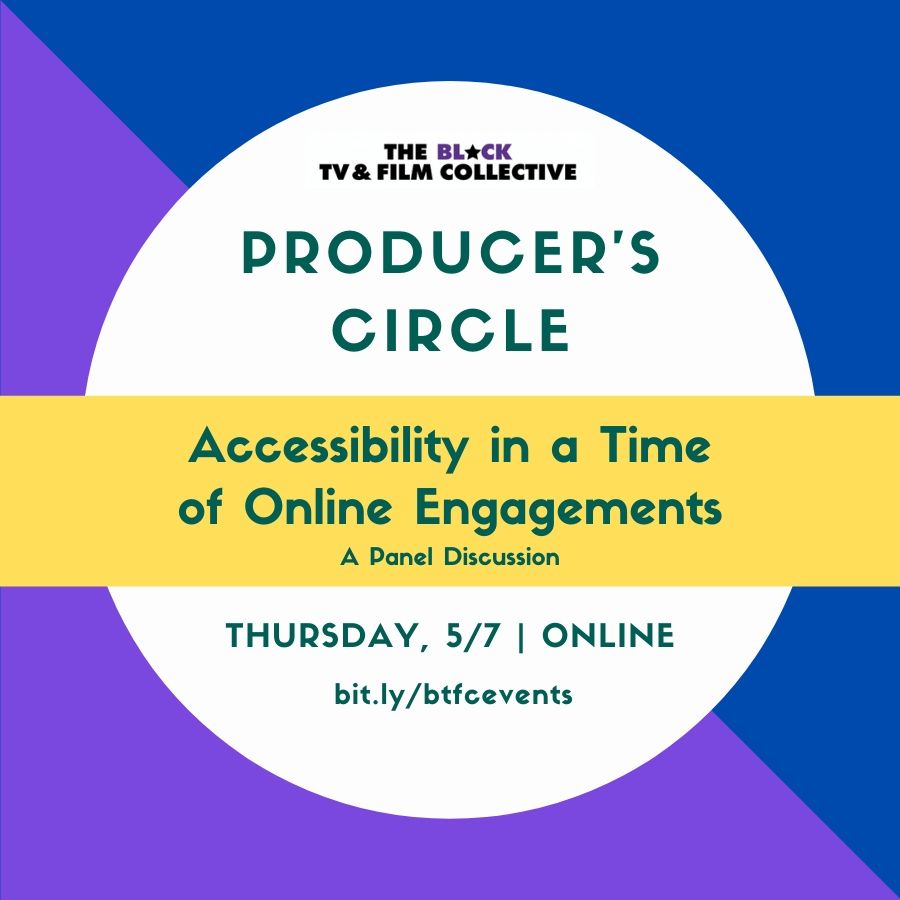 THE BL★CK
TV & FILM COLLECTIVE

PRODUCER'S CIRCLE

Accessibility in a Time of Online Engagements
A Panel Discussion

THURSDAY, 5/7 | ONLINE

bit.ly/btfcevents